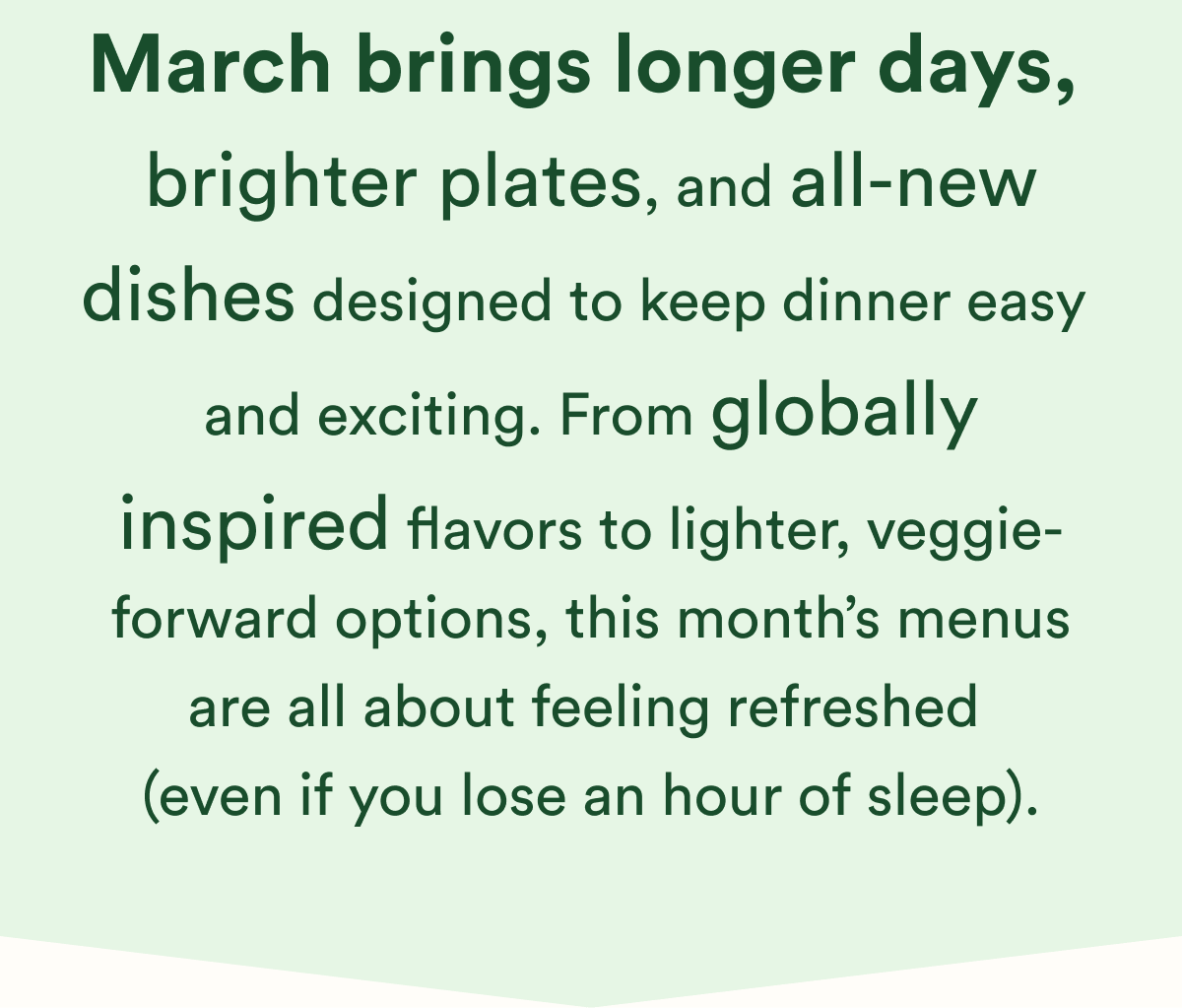 March brings longer days, brighter plates, and all-new dishes designed to keep dinner easy and exciting. From globally inspired flavors to lighter, veggie-forward options, this month’s menus are all about feeling refreshed (even if you lose an hour of sleep).